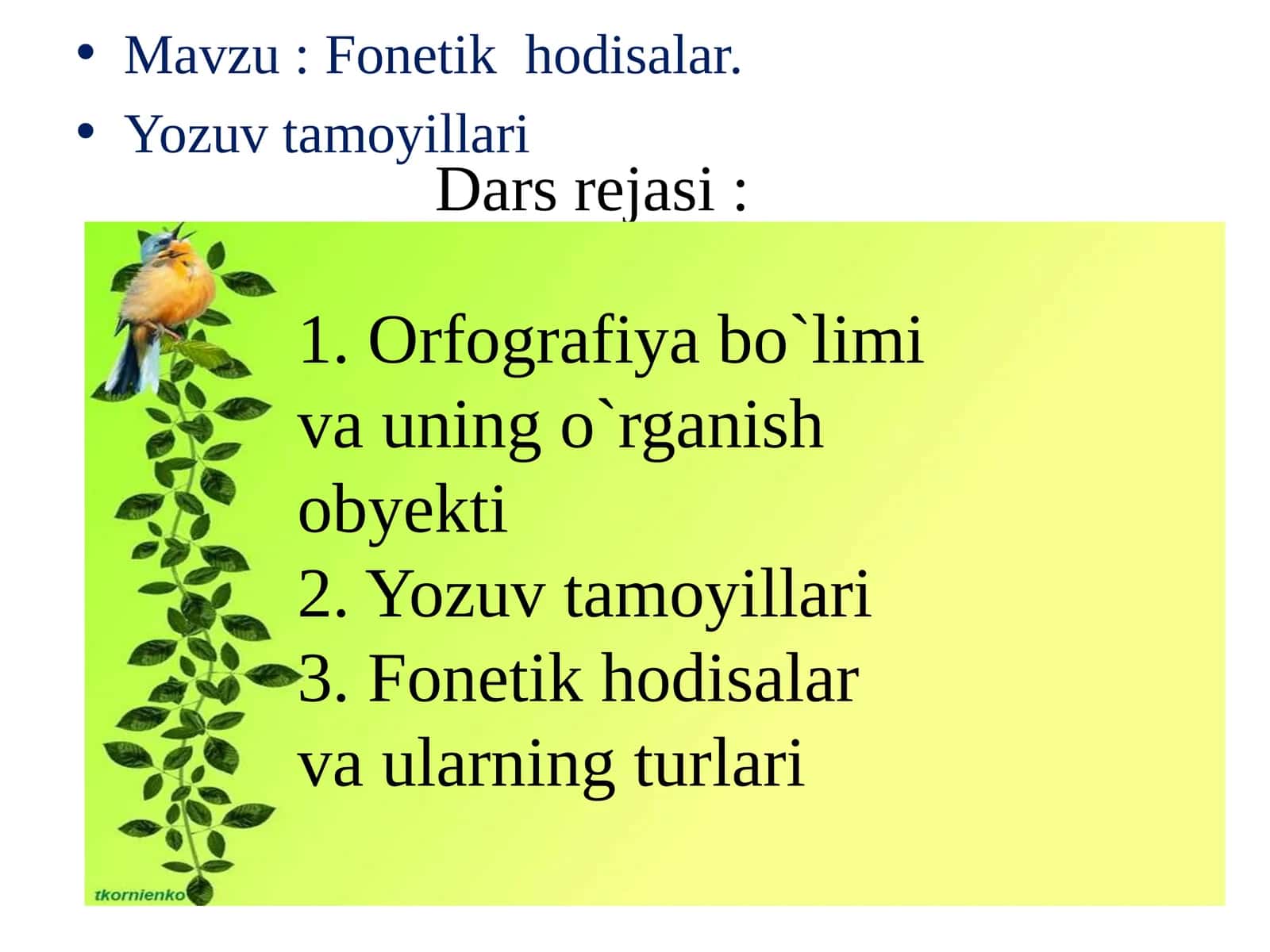 • Mavzu : Fonetik hodisalar.
• Yozuv tamoyillari

Dars rejasi :

1. Orfografiya bo`limi va uning o`rganish obyekti
2. Yozuv tamoyillari
3. Fonetik hodisalar va ularning turlari

tkornienko